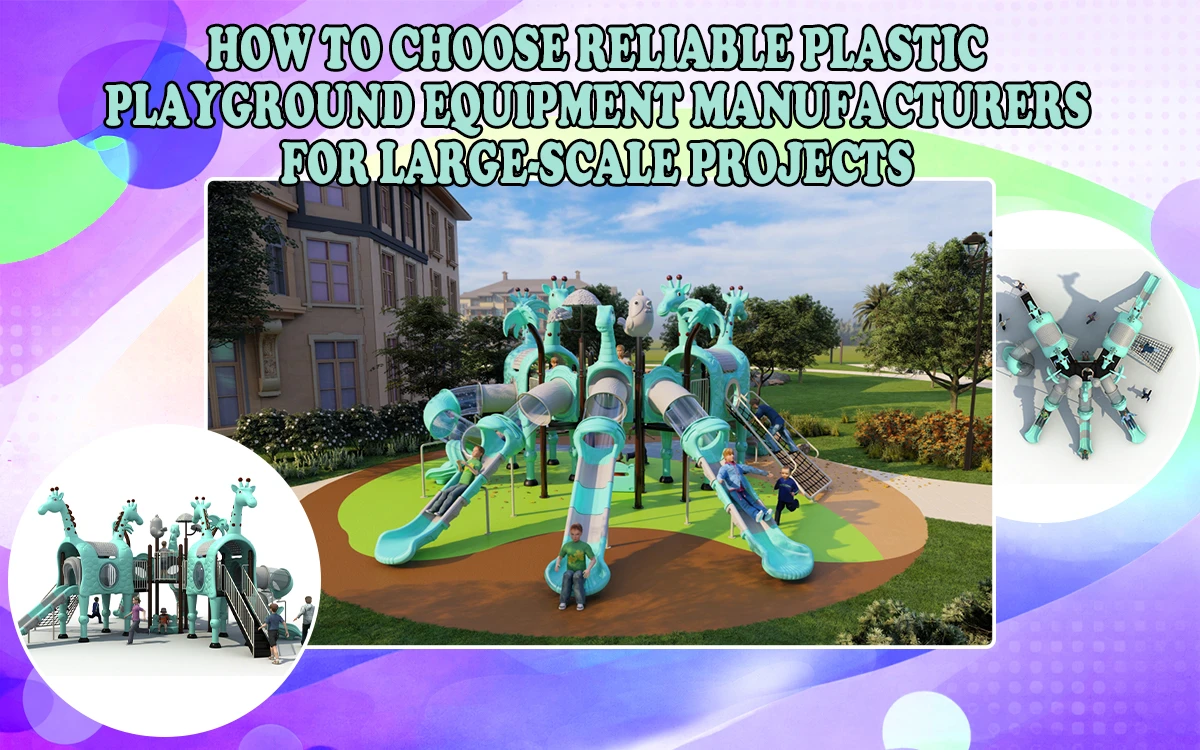 HOW TO CHOOSE RELIABLE PLASTIC PLAYGROUND EQUIPMENT MANUFACTURERS FOR LARGE-SCALE PROJECTS